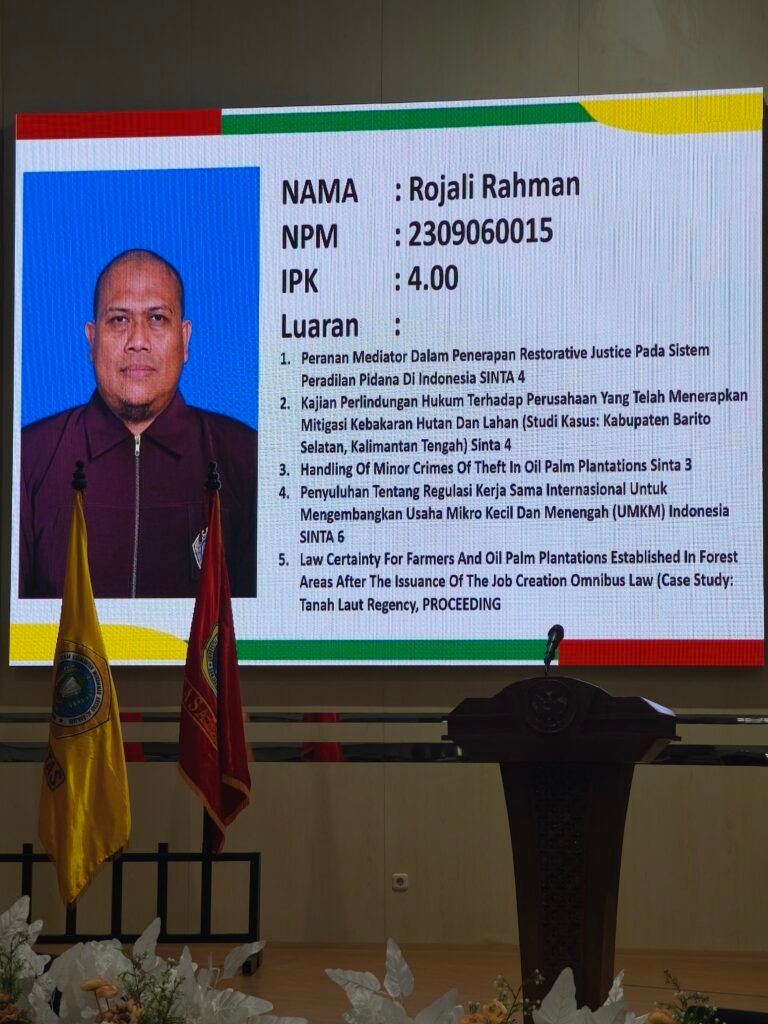 NAMA : Rojali Rahman
NPM : 2309060015
IPK : 4.00
Luaran :

1. Peranan Mediator Dalam Penerapan Restorative Justice Pada Sistem Peradilan Pidana Di Indonesia SINTA 4
2. Kajian Perlindungan Hukum Terhadap Perusahaan Yang Telah Menerapkan Mitigasi Kebakaran Hutan Dan Lahan (Studi Kasus: Kabupaten Barito Selatan, Kalimantan Tengah) Sinta 4
3. Handling Of Minor Crimes Of Theft In Oil Palm Plantations Sinta 3
4. Penyuluhan Tentang Regulasi Kerja Sama Internasional Untuk Mengembangkan Usaha Mikro Kecil Dan Menengah (UMKM) Indonesia SINTA 6
5. Law Certainty For Farmers And Oil Palm Plantations Established In Forest Areas After The Issuance Of The Job Creation Omnibus Law (Case Study: Tanah Laut Regency, PROCEEDING